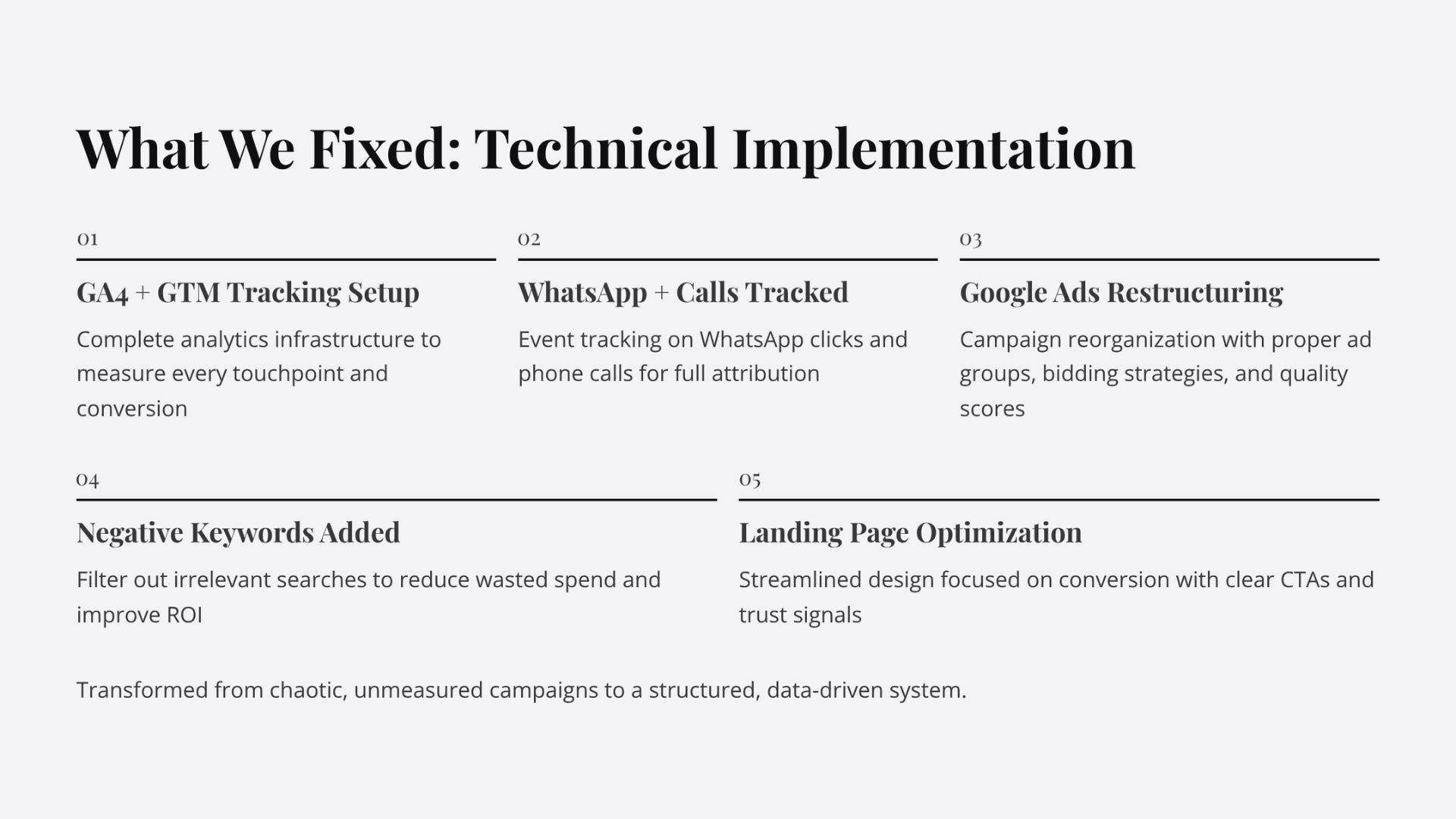 What We Fixed: Technical Implementation

01

GA4 + GTM Tracking Setup

Complete analytics infrastructure to measure every touchpoint and conversion

02

WhatsApp + Calls Tracked

Event tracking on WhatsApp clicks and phone calls for full attribution

03

Google Ads Restructuring

Campaign reorganization with proper ad groups, bidding strategies, and quality scores

04

Negative Keywords Added

Filter out irrelevant searches to reduce wasted spend and improve ROI

05

Landing Page Optimization

Streamlined design focused on conversion with clear CTAs and trust signals

Transformed from chaotic, unmeasured campaigns to a structured, data-driven system.